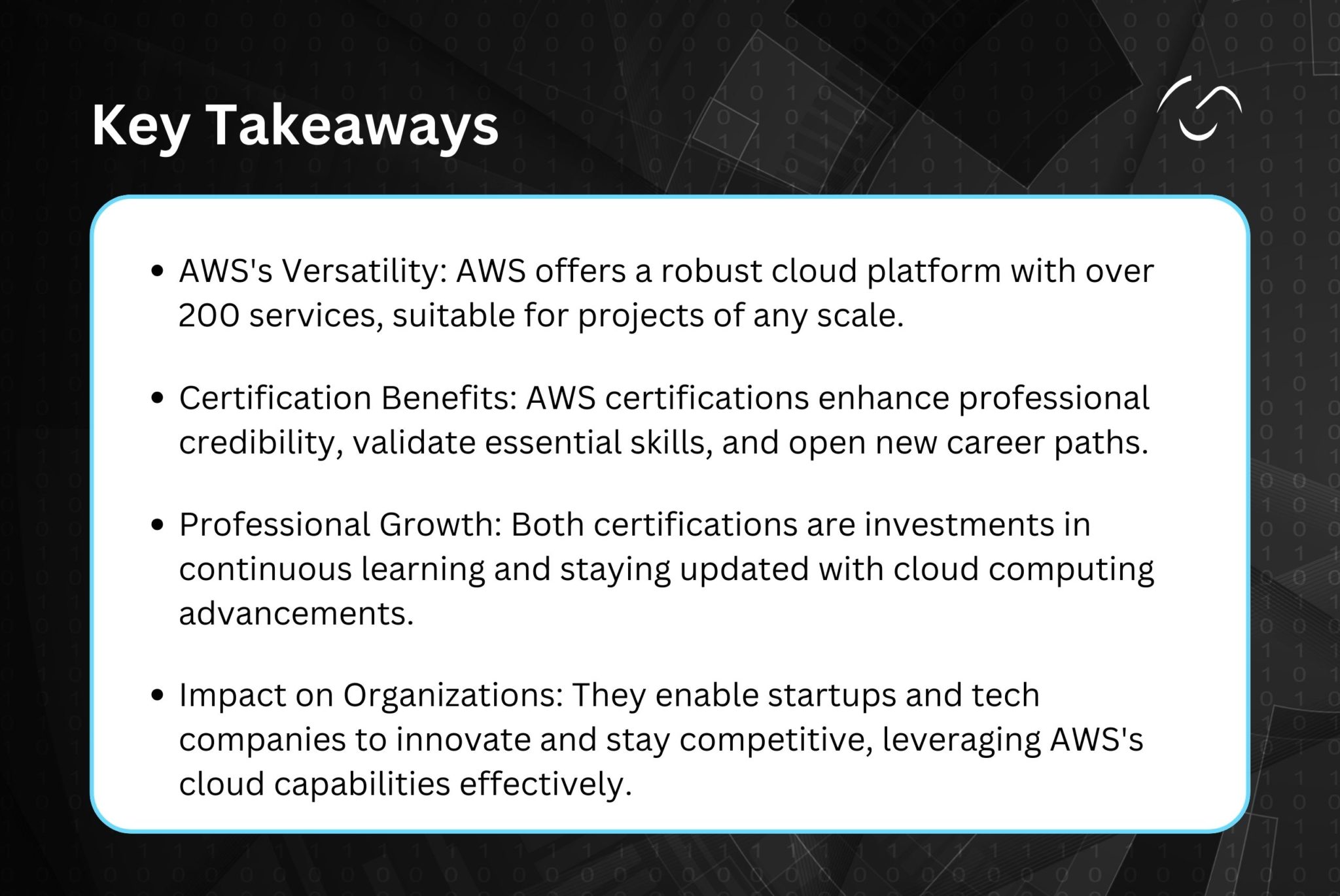 Key Takeaways

• AWS's Versatility: AWS offers a robust cloud platform with over 200 services, suitable for projects of any scale.

• Certification Benefits: AWS certifications enhance professional credibility, validate essential skills, and open new career paths.

• Professional Growth: Both certifications are investments in continuous learning and staying updated with cloud computing advancements.

• Impact on Organizations: They enable startups and tech companies to innovate and stay competitive, leveraging AWS's cloud capabilities effectively.